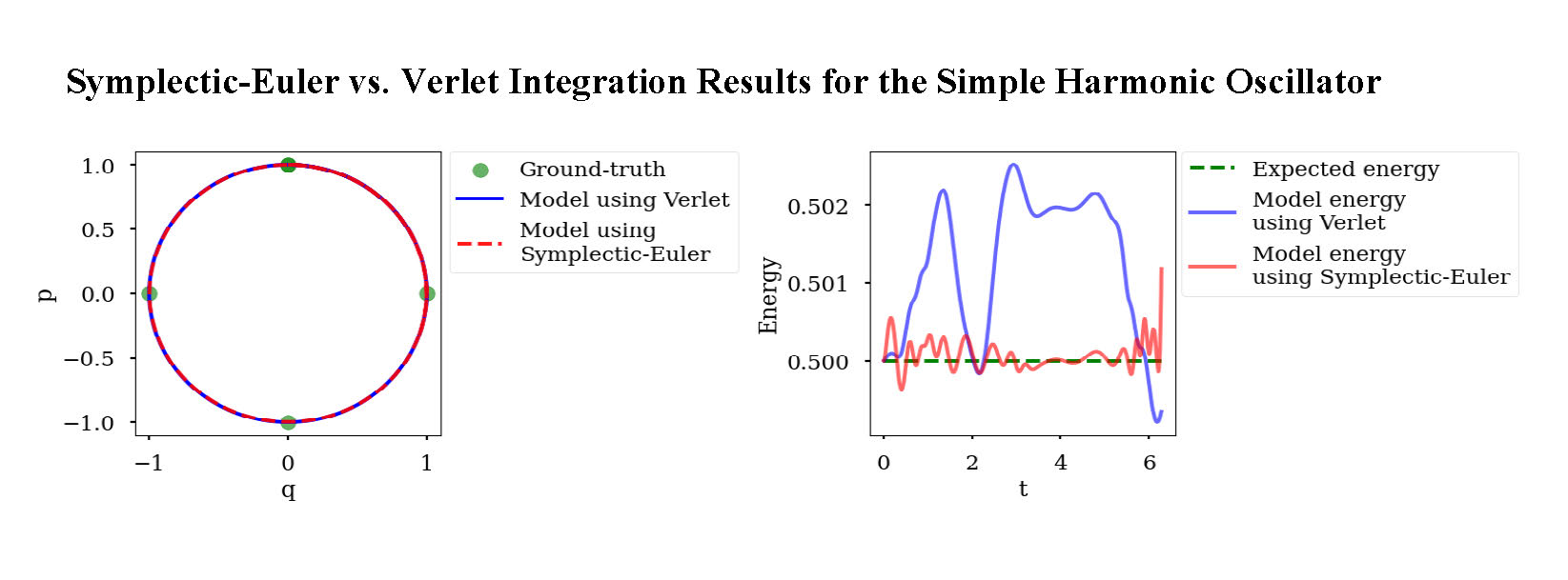 Symplectic-Euler vs. Verlet Integration Results for the Simple Harmonic Oscillator

1.0
0.5
0.0
−0.5
−1.0
p
−1
0
1
q

Ground-truth
Model using Verlet
Model using Symplectic-Euler

0.502
0.501
0.500
Energy
0
2
4
6
t

Expected energy
Model energy using Verlet
Model energy using Symplectic-Euler